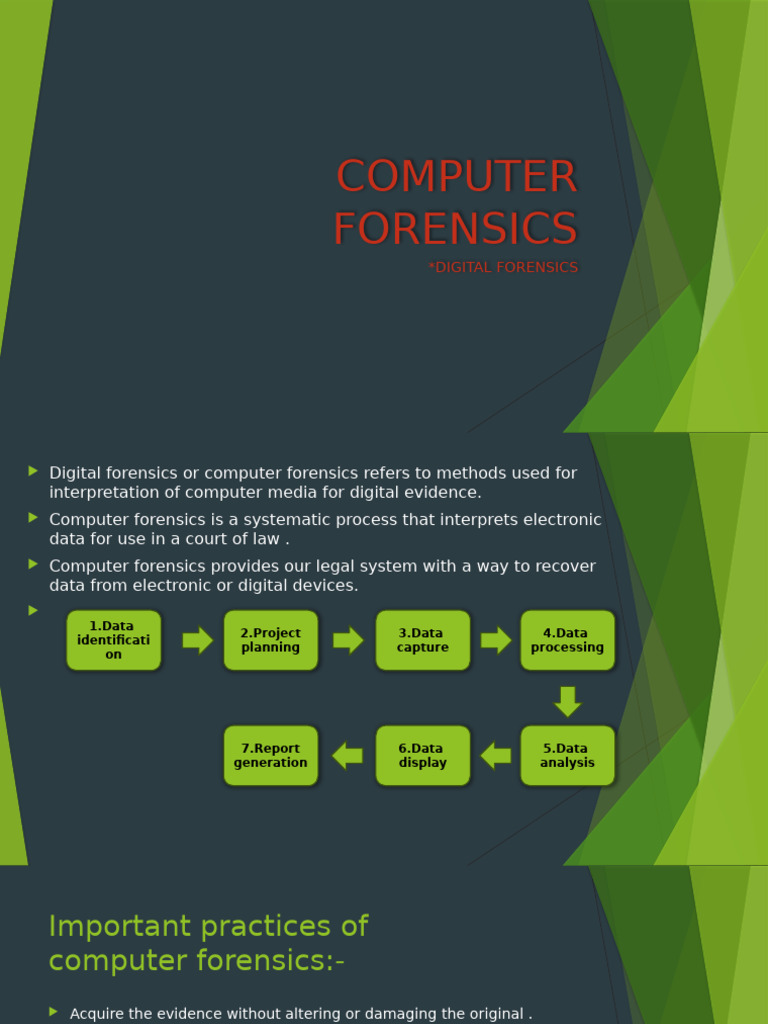 COMPUTER FORENSICS

*DIGITAL FORENSICS

Digital forensics or computer forensics refers to methods used for interpretation of computer media for digital evidence.

Computer forensics is a systematic process that interprets electronic data for use in a court of law .

Computer forensics provides our legal system with a way to recover data from electronic or digital devices.

1.Data identification

2.Project planning

3.Data capture

4.Data processing

5.Data analysis

6.Data display

7.Report generation

Important practices of computer forensics:-

Acquire the evidence without altering or damaging the original .